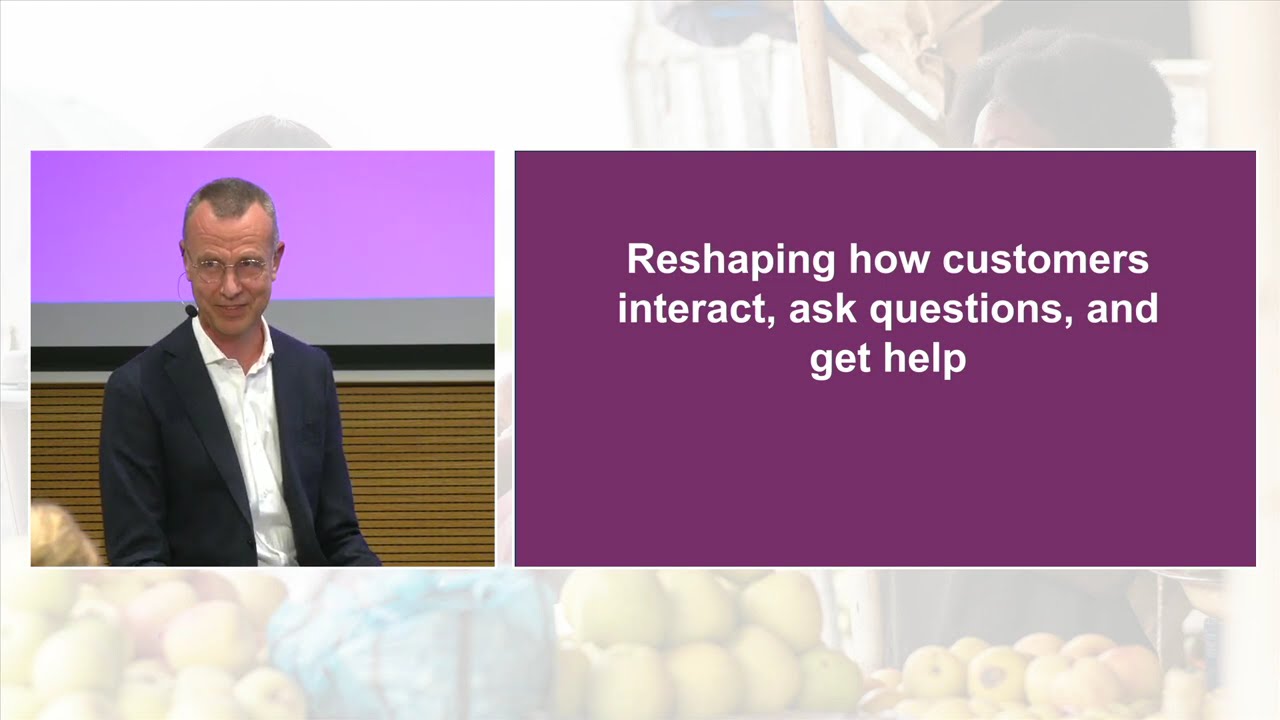 Reshaping how customers interact, ask questions, and get help